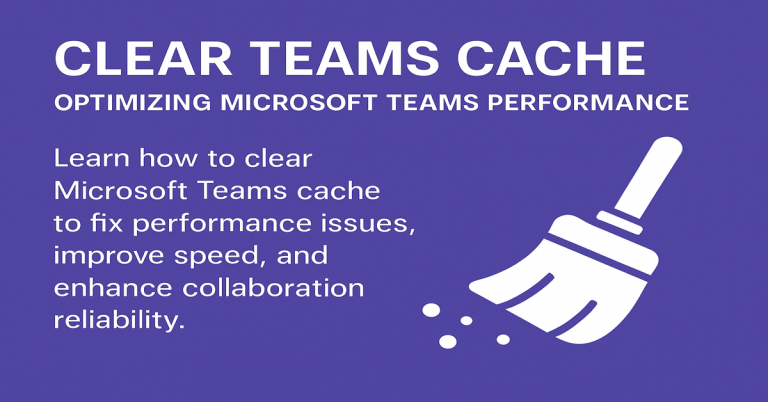 CLEAR TEAMS CACHE
OPTIMIZING MICROSOFT TEAMS PERFORMANCE

Learn how to clear Microsoft Teams cache to fix performance issues, improve speed, and enhance collaboration reliability.